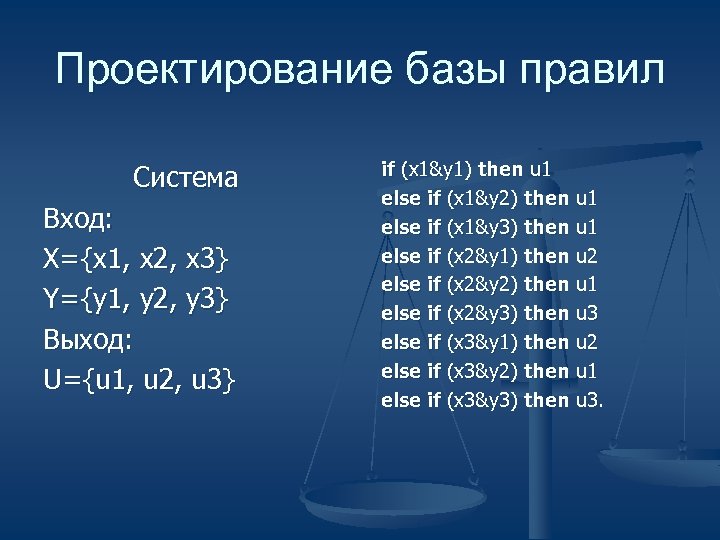 Проектирование базы правил

Система

Вход:

X={x1, x2, x3}

Y={y1, y2, y3}

Выход:

U={u1, u2, u3}

if (x1&y1) then u1
else if (x1&y2) then u1
else if (x1&y3) then u1
else if (x2&y1) then u2
else if (x2&y2) then u1
else if (x2&y3) then u3
else if (x3&y1) then u2
else if (x3&y2) then u1
else if (x3&y3) then u3.